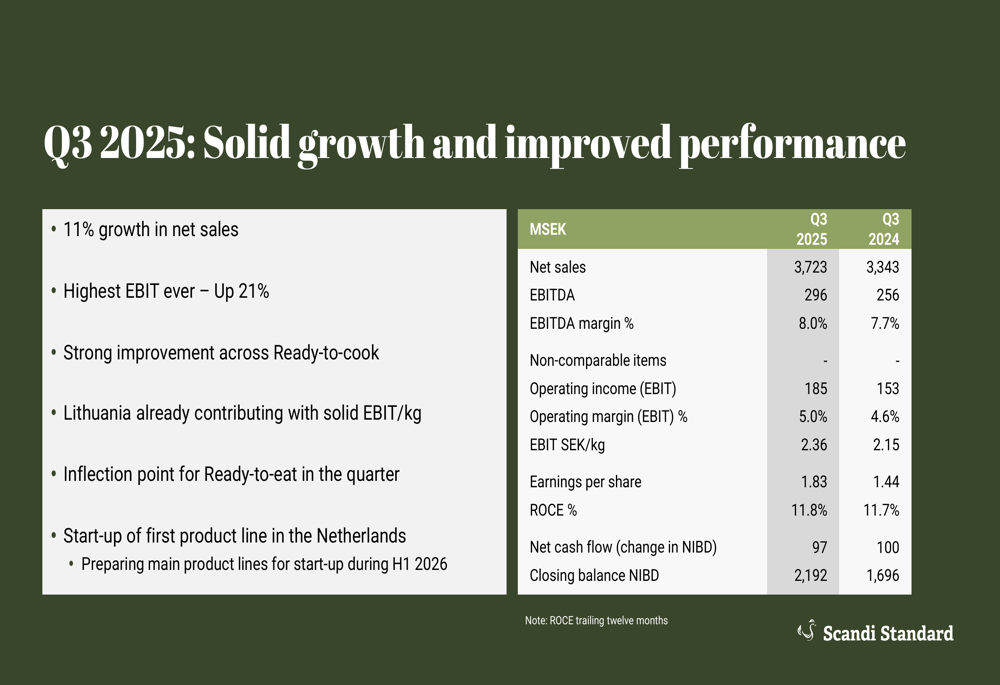 Q3 2025: Solid growth and improved performance

• 11% growth in net sales

• Highest EBIT ever – Up 21%

• Strong improvement across Ready-to-cook

• Lithuania already contributing with solid EBIT/kg

• Inflection point for Ready-to-eat in the quarter

• Start-up of first product line in the Netherlands
  • Preparing main product lines for start-up during H1 2026

| MSEK | Q3 2025 | Q3 2024 |
|---|---|---|
| Net sales | 3,723 | 3,343 |
| EBITDA | 296 | 256 |
| EBITDA margin % | 8.0% | 7.7% |
| Non-comparable items | - | - |
| Operating income (EBIT) | 185 | 153 |
| Operating margin (EBIT) % | 5.0% | 4.6% |
| EBIT SEK/kg | 2.36 | 2.15 |
| Earnings per share | 1.83 | 1.44 |
| ROCE % | 11.8% | 11.7% |
| Net cash flow (change in NIBD) | 97 | 100 |
| Closing balance NIBD | 2,192 | 1,696 |

Note: ROCE trailing twelve months

Scandi Standard